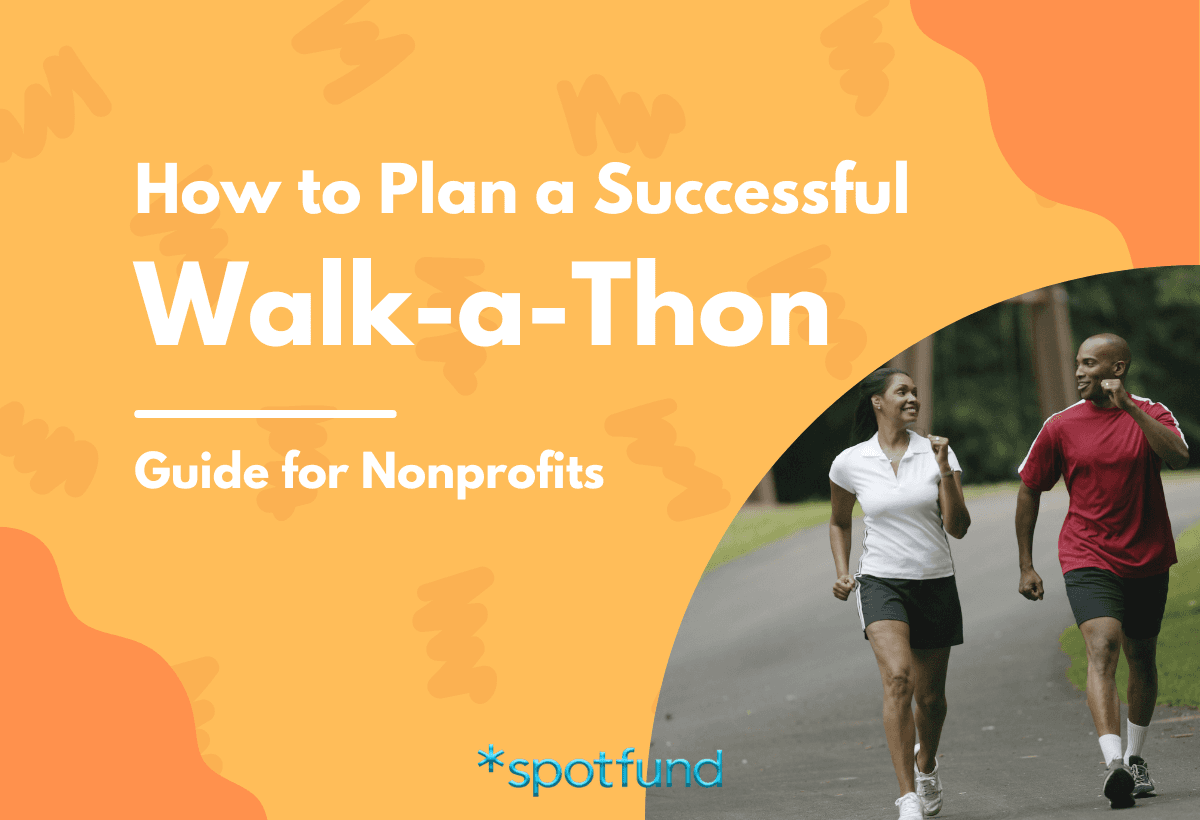 How to Plan a Successful
Walk-a-Thon

Guide for Nonprofits

*spotfund